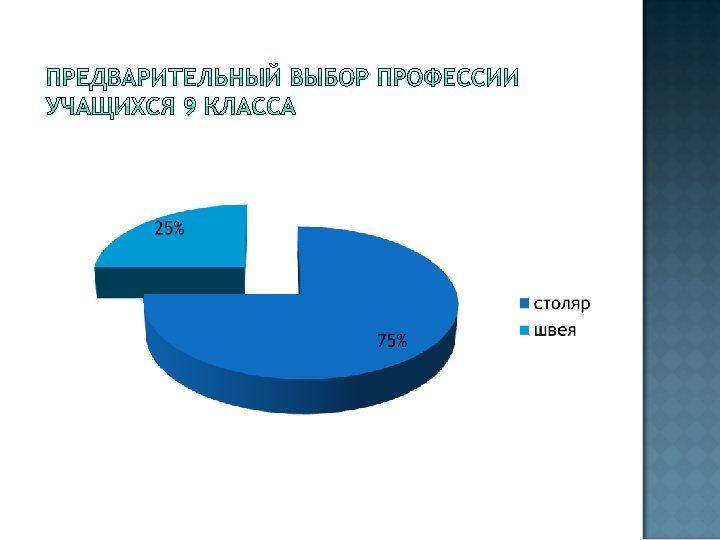 ПРЕДВАРИТЕЛЬНЫЙ ВЫБОР ПРОФЕССИИ УЧАЩИХСЯ 9 КЛАССА

25%

75%

столяр
швея